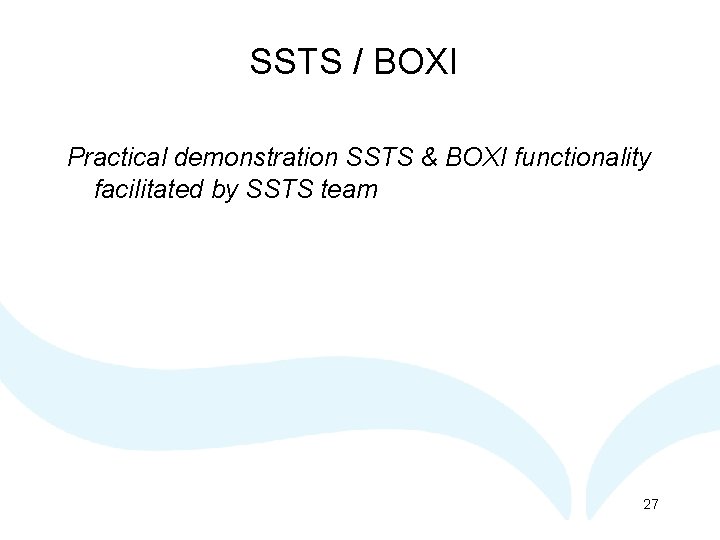 SSTS / BOXI

Practical demonstration SSTS & BOXI functionality facilitated by SSTS team

27